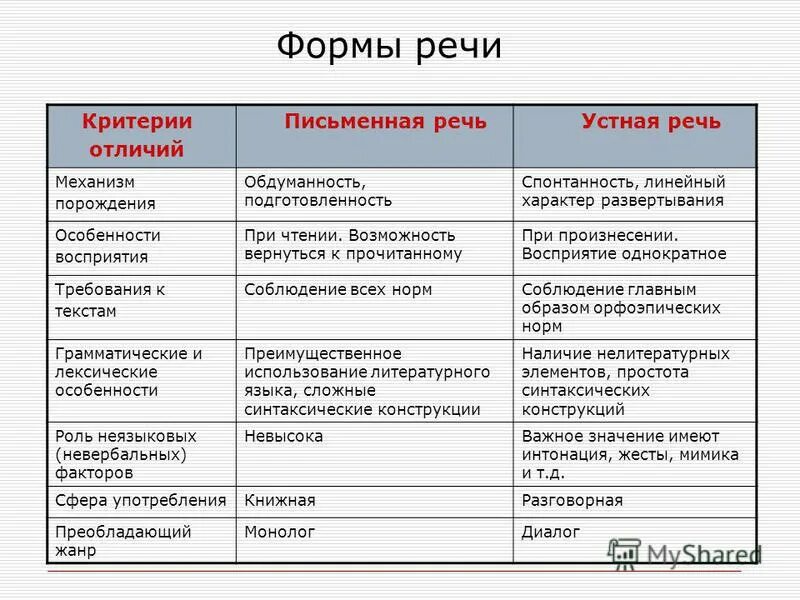 Формы речи

| Критерии отличий | Письменная речь | Устная речь |
|---|---|---|
| Механизм порождения | Обдуманность, подготовленность | Спонтанность, линейный характер развертывания |
| Особенности восприятия | При чтении. Возможность вернуться к прочитанному | При произнесении. Восприятие однократное |
| Требования к текстам | Соблюдение всех норм | Соблюдение главным образом орфоэпических норм |
| Грамматические и лексические особенности | Преимущественное использование литературного языка, сложные синтаксические конструкции | Наличие нелитературных элементов, простота синтаксических конструкций |
| Роль неязыковых (невербальных) факторов | Невысока | Важное значение имеют интонация, жесты, мимика и т.д. |
| Сфера употребления | Книжная | Разговорная |
| Преобладающий жанр | Монолог | Диалог |

MyShared